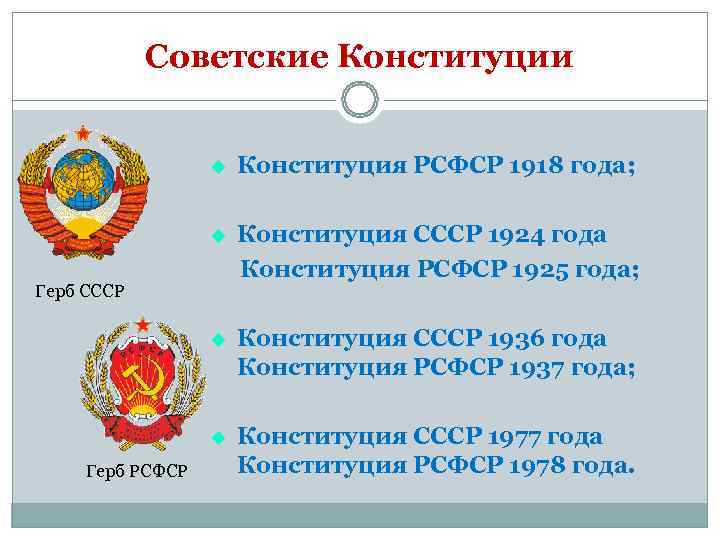 Советские Конституции

Герб СССР

Герб РСФСР

Конституция РСФСР 1918 года;

Конституция СССР 1924 года
Конституция РСФСР 1925 года;

Конституция СССР 1936 года
Конституция РСФСР 1937 года;

Конституция СССР 1977 года
Конституция РСФСР 1978 года.